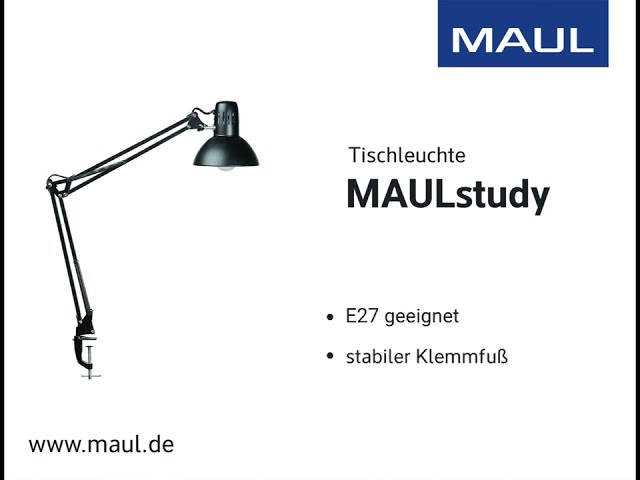 MAUL

Tischleuchte
MAULstudy

• E27 geeignet
• stabiler Klemmfuß

www.maul.de